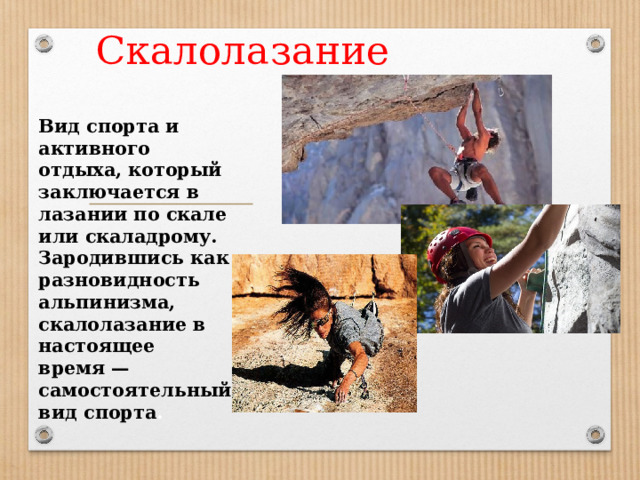 Скалолазание

Вид спорта и активного отдыха, который заключается в лазании по скале или скаладрому. Зародившись как разновидность альпинизма, скалолазание в настоящее время — самостоятельный вид спорта.